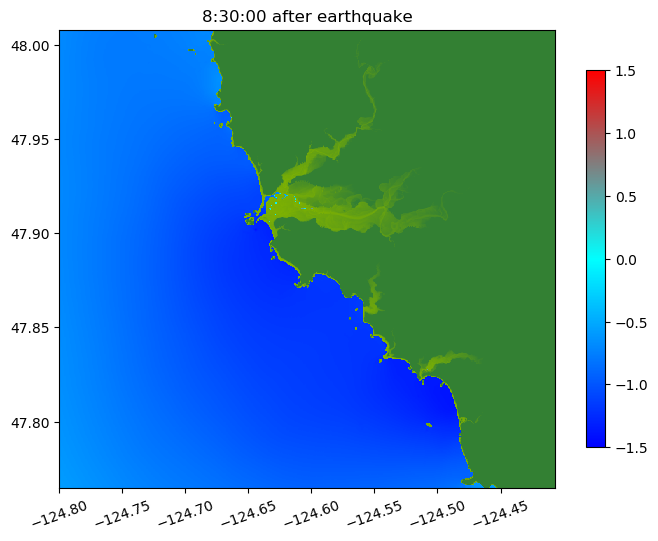 8:30:00 after earthquake

48.00
47.95
47.90
47.85
47.80

−124.80 −124.75 −124.70 −124.65 −124.60 −124.55 −124.50 −124.45

1.5
1.0
0.5
0.0
−0.5
−1.0
−1.5